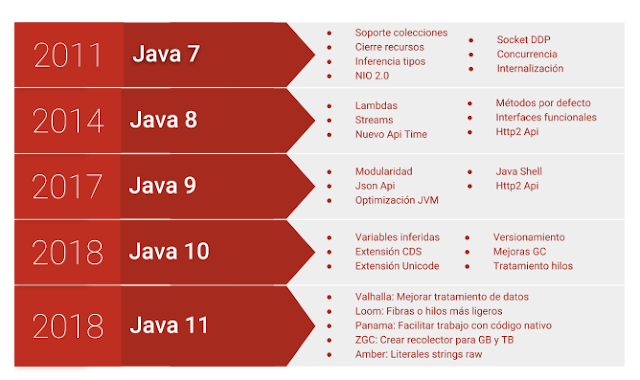 2011 Java 7

- Soporte colecciones
- Cierre recursos
- Inferencia tipos
- NIO 2.0

- Socket DDP
- Concurrencia
- Internalización

2014 Java 8

- Lambdas
- Streams
- Nuevo Api Time

- Métodos por defecto
- Interfaces funcionales
- Http2 Api

2017 Java 9

- Modularidad
- Json Api
- Optimización JVM

- Java Shell
- Http2 Api

2018 Java 10

- Variables inferidas
- Extensión CDS
- Extensión Unicode

- Versionamiento
- Mejoras GC
- Tratamiento hilos

2018 Java 11

- Valhalla: Mejorar tratamiento de datos
- Loom: Fibras o hilos más ligeros
- Panama: Facilitar trabajo con código nativo
- ZGC: Crear recolector para GB y TB
- Amber: Literales strings raw